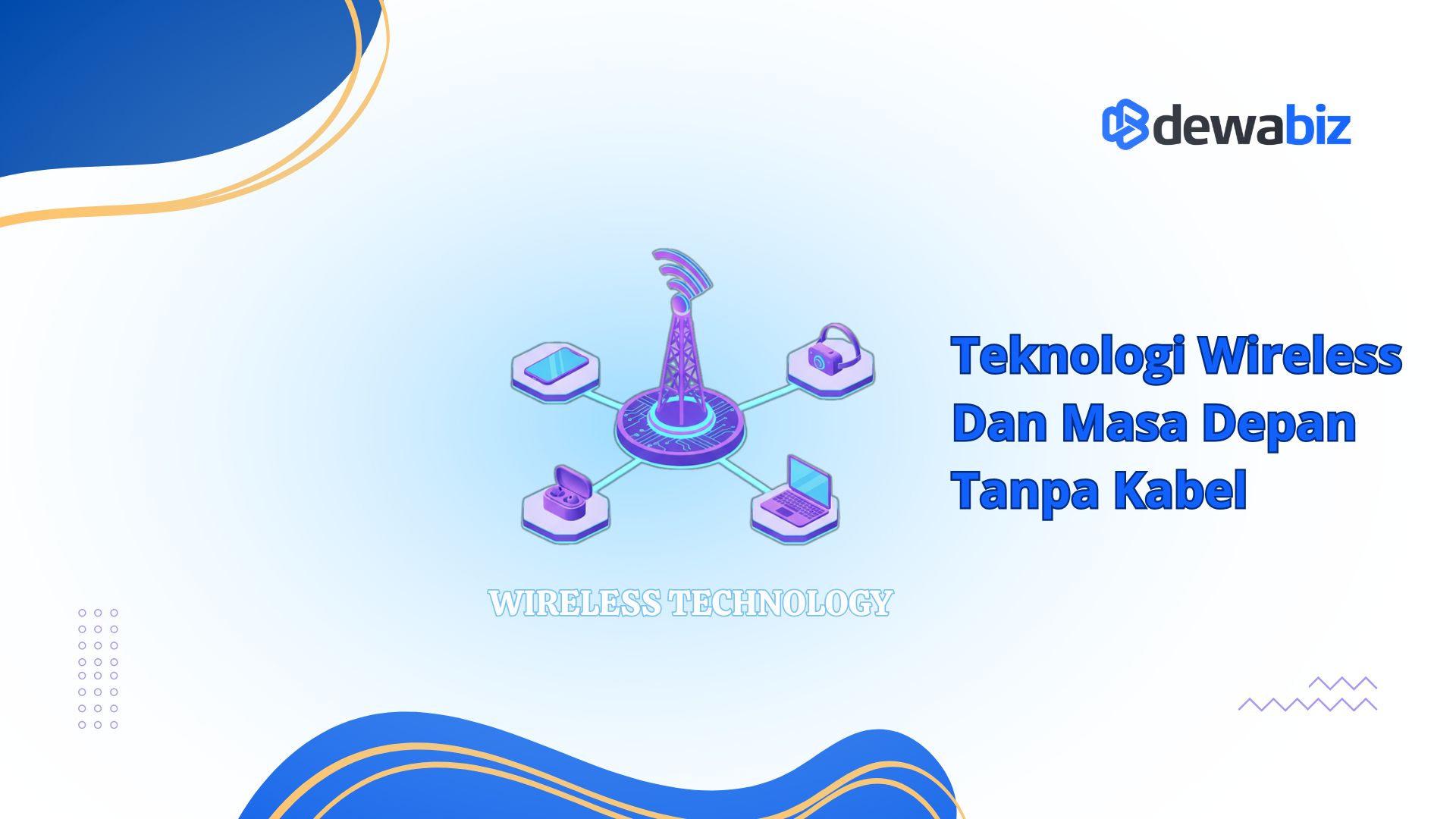 dewabiz

Teknologi Wireless Dan Masa Depan Tanpa Kabel

WIRELESS TECHNOLOGY